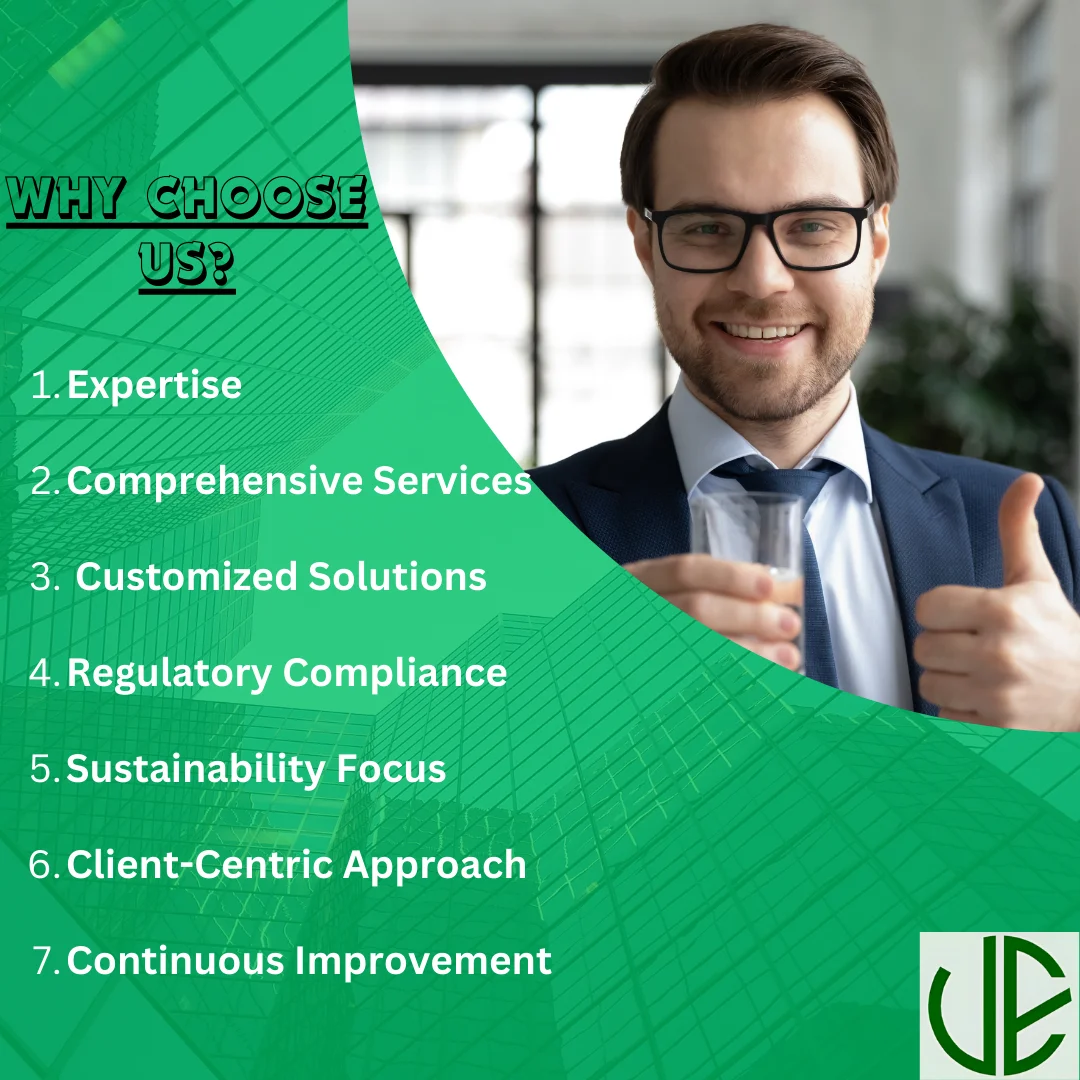 WHY CHOOSE US?

1. Expertise

2. Comprehensive Services

3. Customized Solutions

4. Regulatory Compliance

5. Sustainability Focus

6. Client-Centric Approach

7. Continuous Improvement

VE